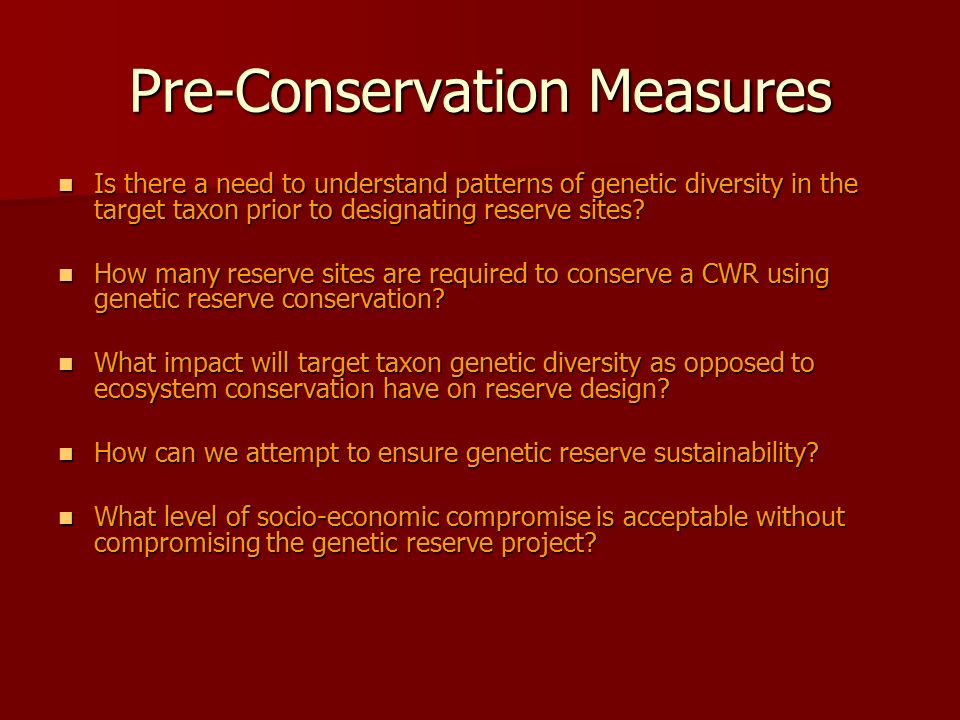 Pre-Conservation Measures

- Is there a need to understand patterns of genetic diversity in the target taxon prior to designating reserve sites?

- How many reserve sites are required to conserve a CWR using genetic reserve conservation?

- What impact will target taxon genetic diversity as opposed to ecosystem conservation have on reserve design?

- How can we attempt to ensure genetic reserve sustainability?

- What level of socio-economic compromise is acceptable without compromising the genetic reserve project?